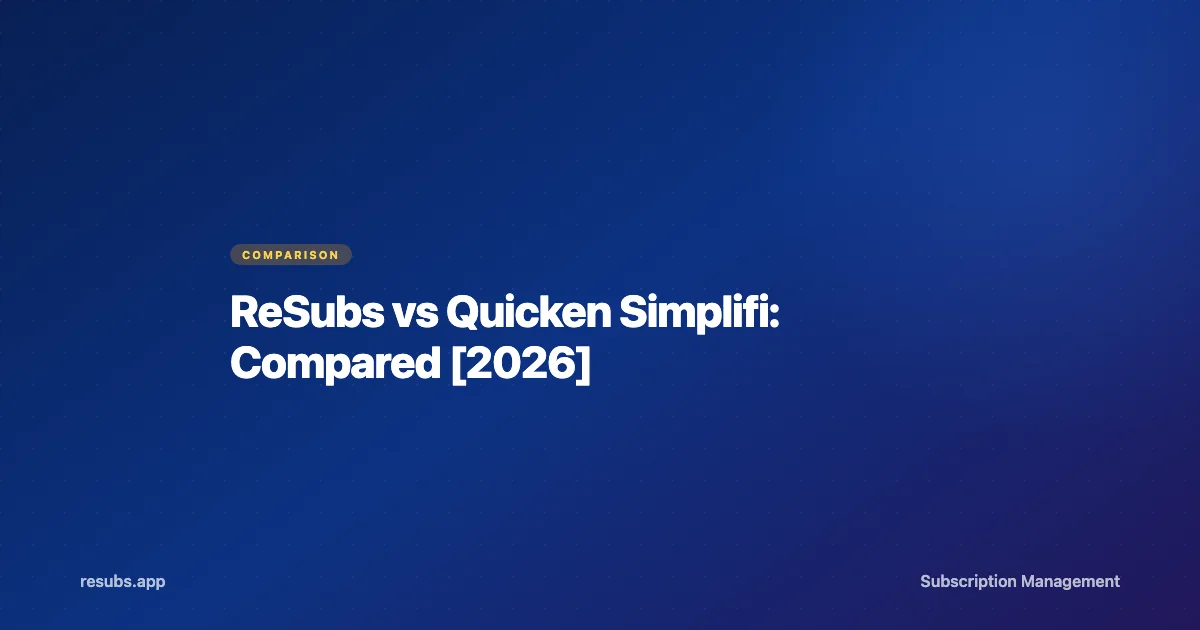 COMPARISON

ReSubs vs Quicken Simplifi: Compared [2026]

resubs.app

Subscription Management